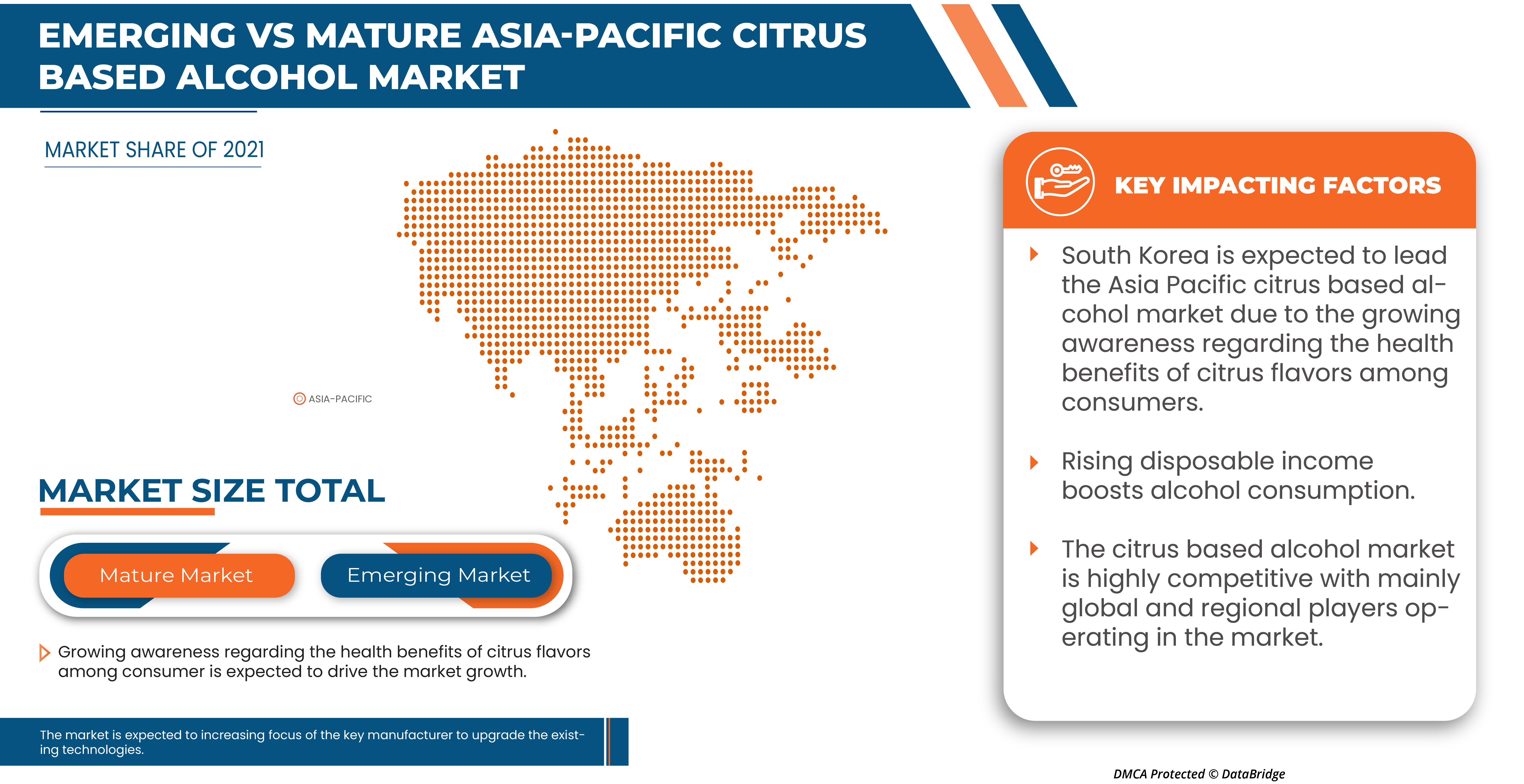 EMERGING VS MATURE ASIA-PACIFIC CITRUS BASED ALCOHOL MARKET

MARKET SHARE OF 2021

ASIA-PACIFIC

MARKET SIZE TOTAL

Mature Market

Emerging Market

Growing awareness regarding the health benefits of citrus flavors among consumer is expected to drive the market growth.

The market is expected to increasing focus of the key manufacturer to upgrade the existing technologies.

KEY IMPACTING FACTORS

South Korea is expected to lead the Asia Pacific citrus based alcohol market due to the growing awareness regarding the health benefits of citrus flavors among consumers.

Rising disposable income boosts alcohol consumption.

The citrus based alcohol market is highly competitive with mainly global and regional players operating in the market.

DMCA Protected © DataBridge